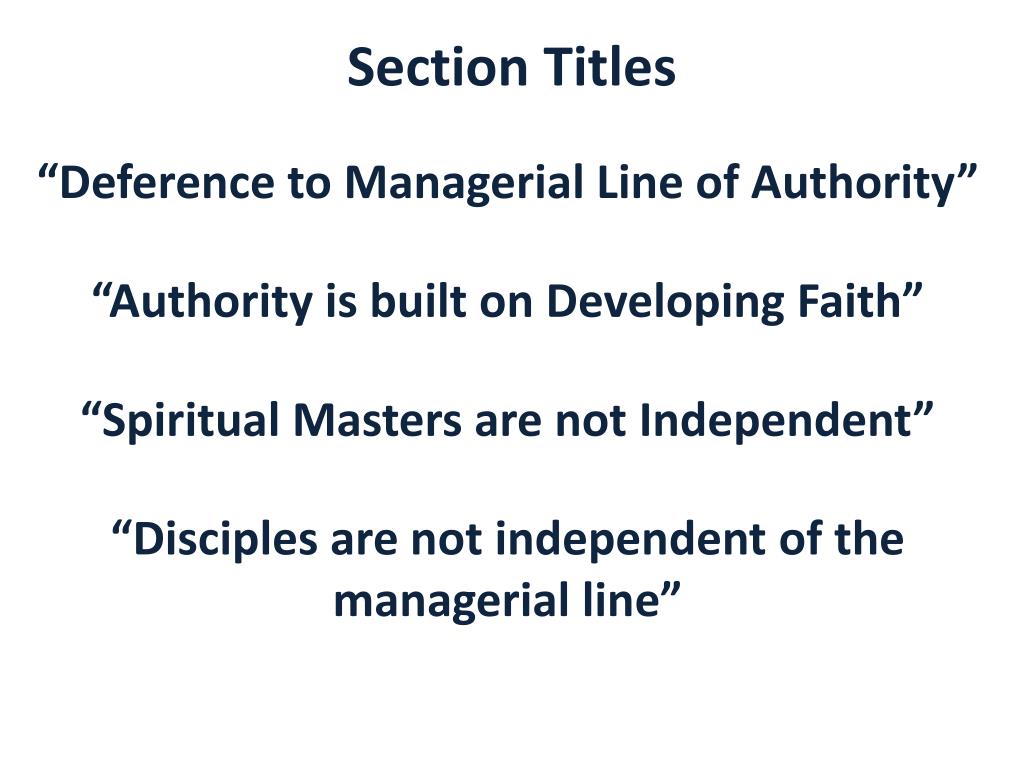 Section Titles

“Deference to Managerial Line of Authority”

“Authority is built on Developing Faith”

“Spiritual Masters are not Independent”

“Disciples are not independent of the managerial line”